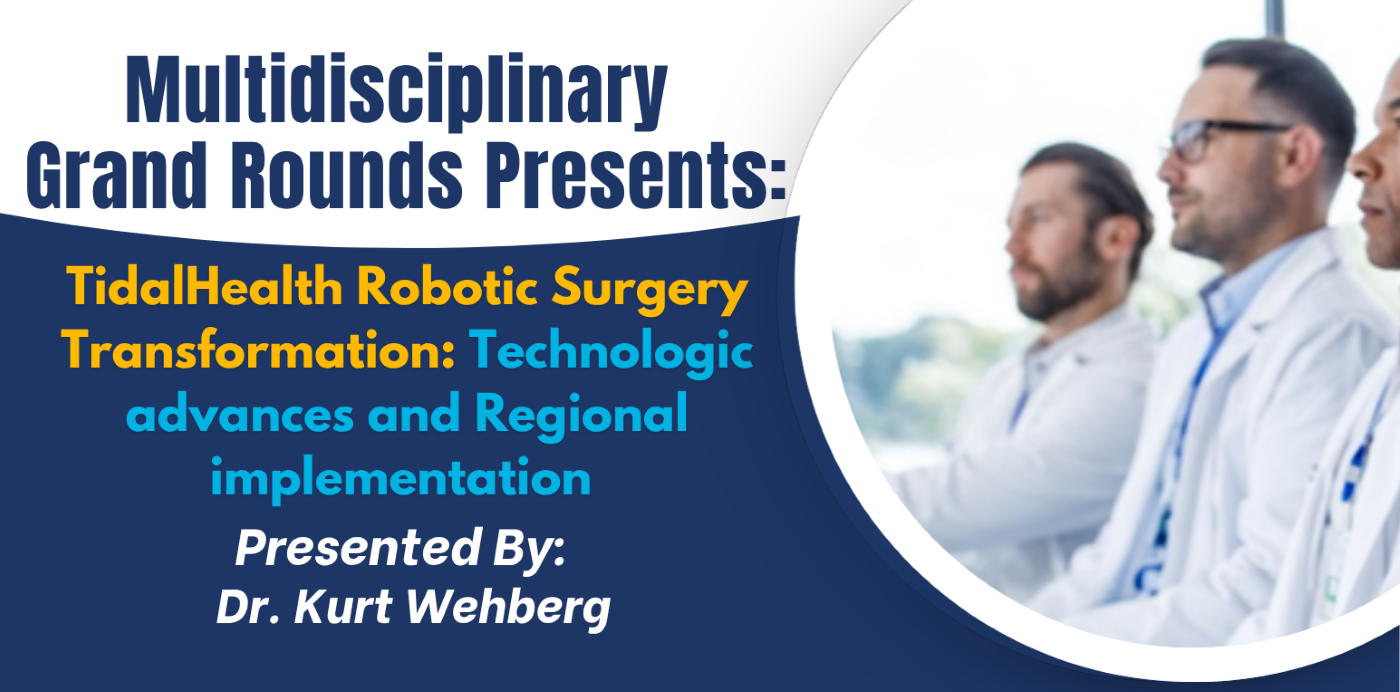 Multidisciplinary Grand Rounds Presents:

TidalHealth Robotic Surgery Transformation: Technologic advances and Regional implementation

Presented By:
Dr. Kurt Wehberg